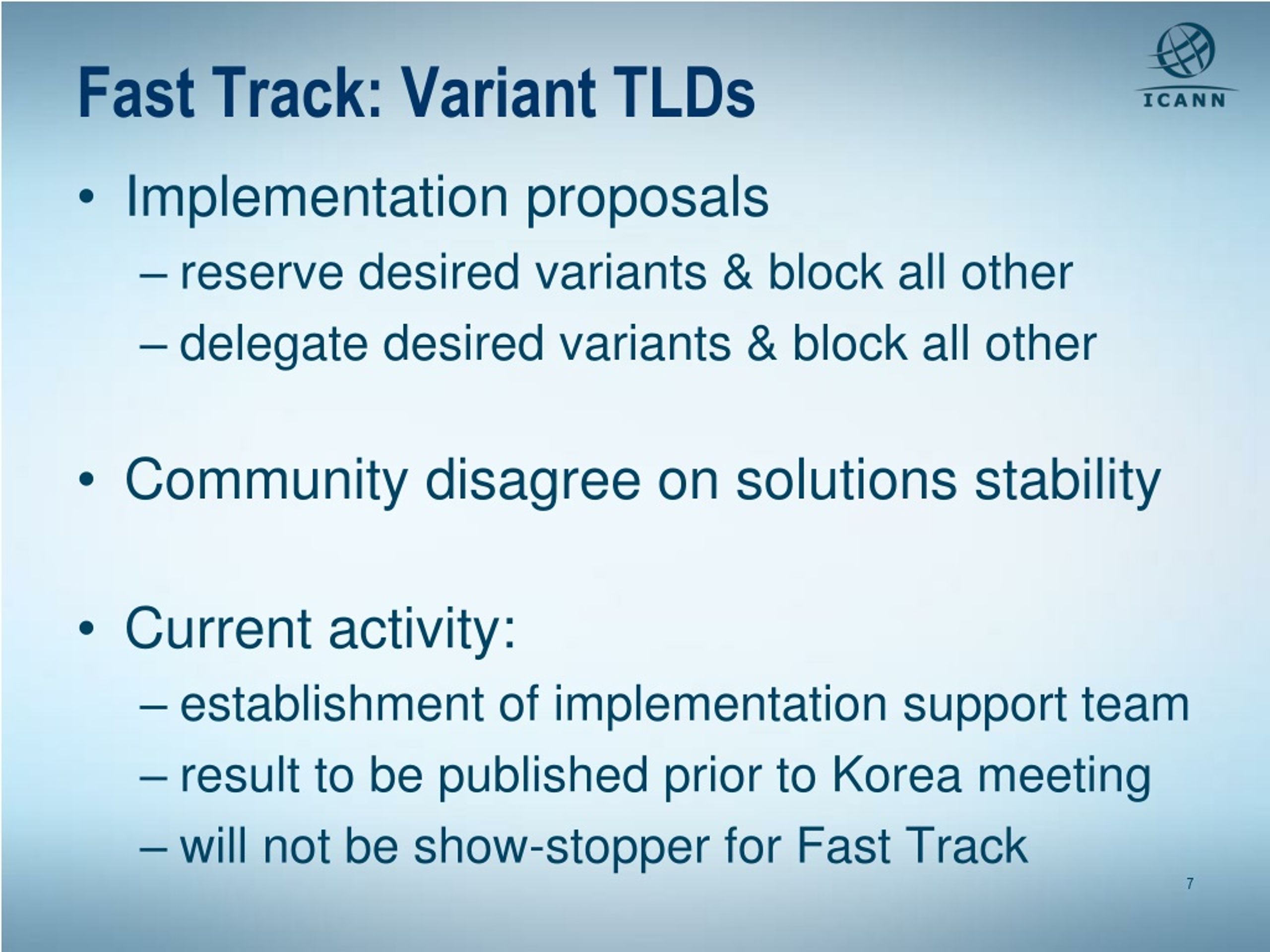 Fast Track: Variant TLDs

ICANN

• Implementation proposals
– reserve desired variants & block all other
– delegate desired variants & block all other

• Community disagree on solutions stability

• Current activity:
– establishment of implementation support team
– result to be published prior to Korea meeting
– will not be show-stopper for Fast Track

7